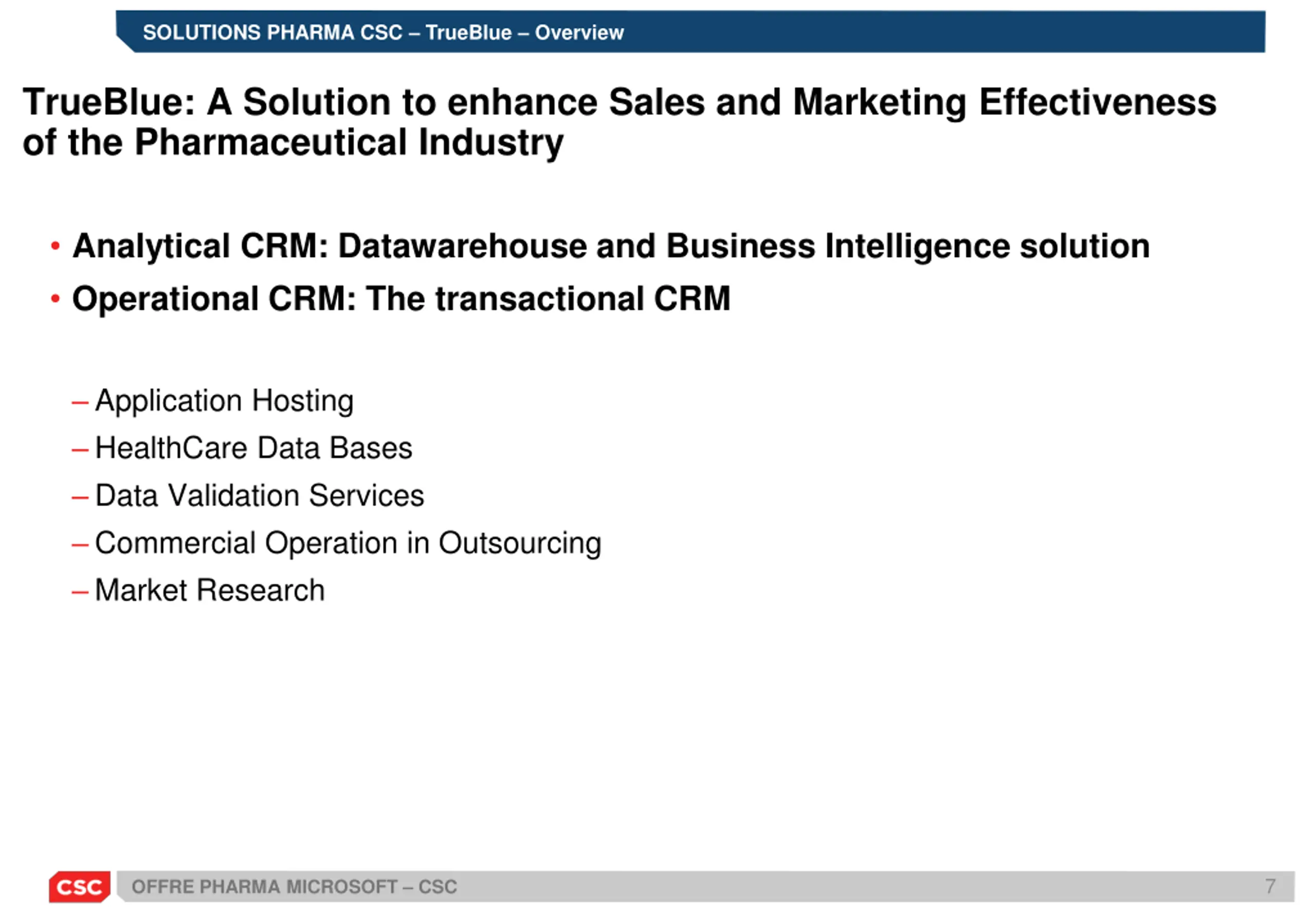 SOLUTIONS PHARMA CSC – TrueBlue – Overview

TrueBlue: A Solution to enhance Sales and Marketing Effectiveness of the Pharmaceutical Industry

• Analytical CRM: Datawarehouse and Business Intelligence solution
• Operational CRM: The transactional CRM

– Application Hosting
– HealthCare Data Bases
– Data Validation Services
– Commercial Operation in Outsourcing
– Market Research

CSC OFFRE PHARMA MICROSOFT – CSC 7